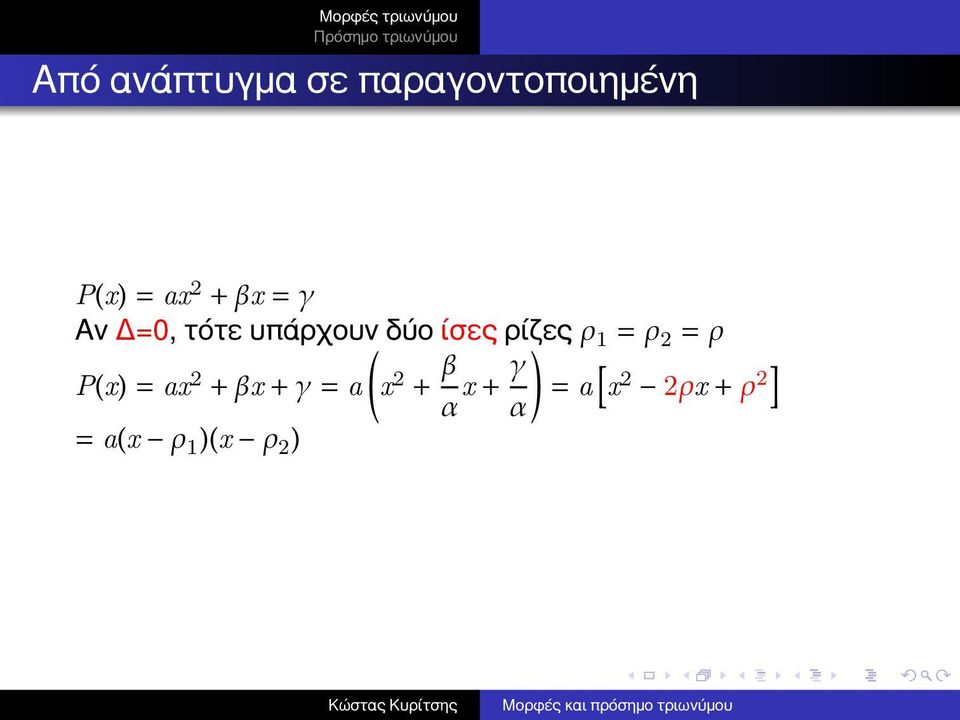 Μορφές τριωνύμου
Πρόσημο τριωνύμου

Από ανάπτυγμα σε παραγοντοποιημένη

$P(x) = ax^2 + \beta x = \gamma$
Αν Δ=0, τότε υπάρχουν δύο ίσες ρίζες $\rho_1 = \rho_2 = \rho$
$P(x) = ax^2 + \beta x + \gamma = a\left(x^2 + \frac{\beta}{\alpha}x + \frac{\gamma}{\alpha}\right) = a\left[x^2 - 2\rho x + \rho^2\right]$
$= a(x - \rho_1)(x - \rho_2)$

Κώστας Κυρίτσης
Μορφές και πρόσημο τριωνύμου